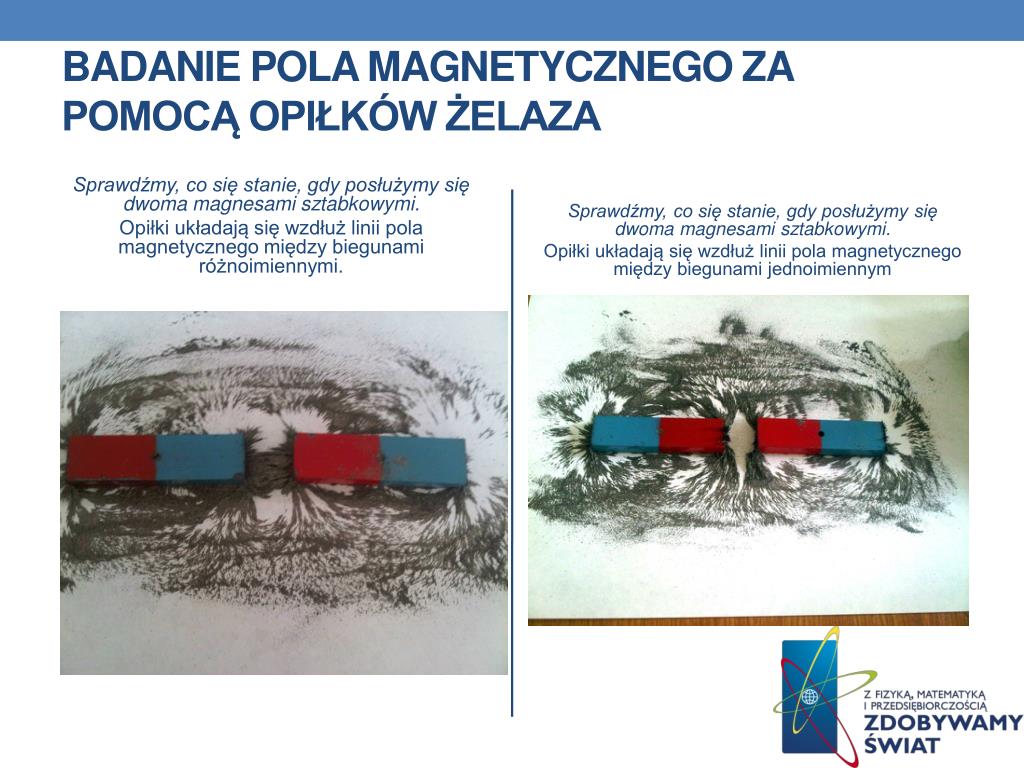 BADANIE POLA MAGNETYCZNEGO ZA POMOCĄ OPIŁKÓW ŻELAZA

Sprawdźmy, co się stanie, gdy posłużymy się dwoma magnesami sztabkowymi.

Opiłki układają się wzdłuż linii pola magnetycznego między biegunami różnoimiennymi.

Sprawdźmy, co się stanie, gdy posłużymy się dwoma magnesami sztabkowymi.

Opiłki układają się wzdłuż linii pola magnetycznego między biegunami jednoimiennym

Z FIZYKĄ, MATEMATYKĄ I PRZEDSIĘBIORCZOŚCIĄ ZDOBYWAMY ŚWIAT